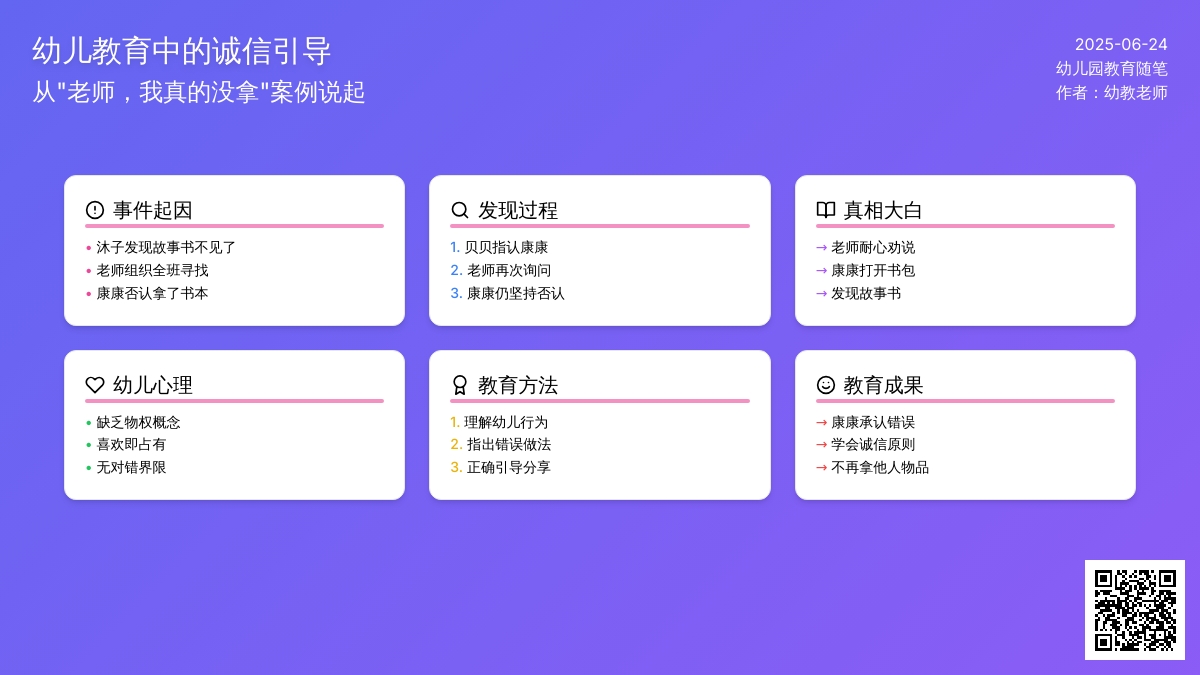 幼儿教育中的诚信引导
从"老师，我真的没拿"案例说起

2025-06-24
幼儿园教育随笔
作者：幼教老师

事件起因
• 沐子发现故事书不见了
• 老师组织全班寻找
• 康康否认拿了书本

发现过程
1. 贝贝指认康康
2. 老师再次询问
3. 康康仍坚持否认

真相大白
→ 老师耐心劝说
→ 康康打开书包
→ 发现故事书

幼儿心理
• 缺乏物权概念
• 喜欢即占有
• 无对错界限

教育方法
1. 理解幼儿行为
2. 指出错误做法
3. 正确引导分享

教育成果
→ 康康承认错误
→ 学会诚信原则
→ 不再拿他人物品